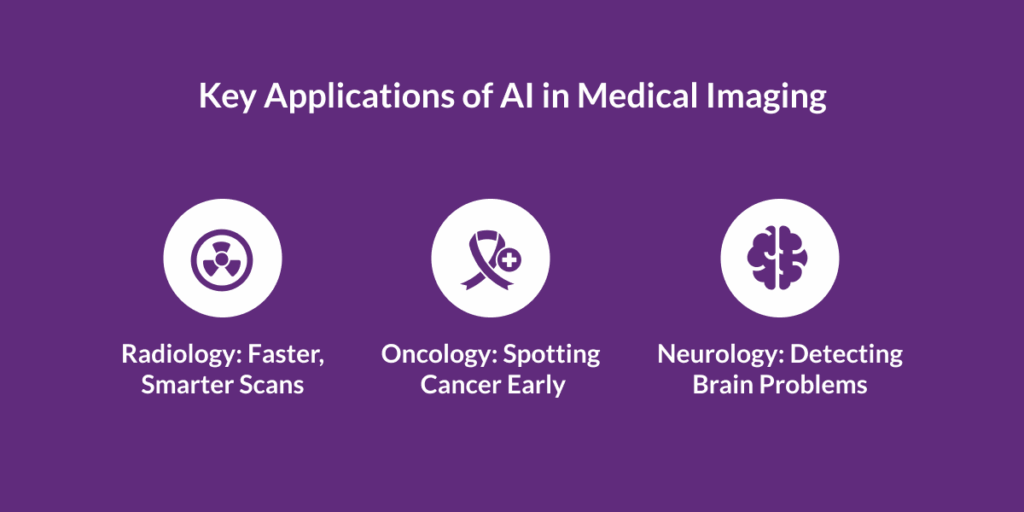 Key Applications of AI in Medical Imaging

Radiology: Faster, Smarter Scans

Oncology: Spotting Cancer Early

Neurology: Detecting Brain Problems